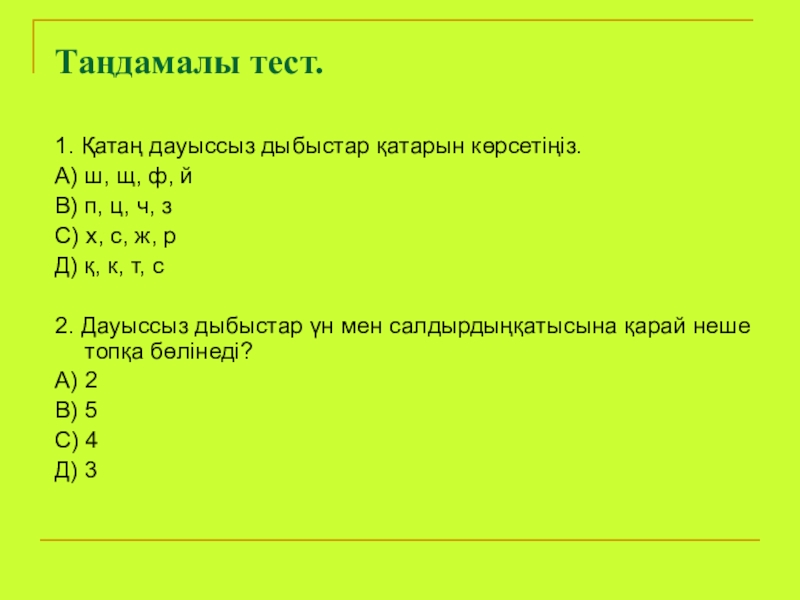 Таңдамалы тест.

1. Қатаң дауыссыз дыбыстар қатарын көрсетіңіз.
А) ш, щ, ф, й
В) п, ц, ч, з
С) х, с, ж, р
Д) қ, к, т, с

2. Дауыссыз дыбыстар үн мен салдырдыңқатысына қарай неше топқа бөлінеді?
А) 2
В) 5
С) 4
Д) 3